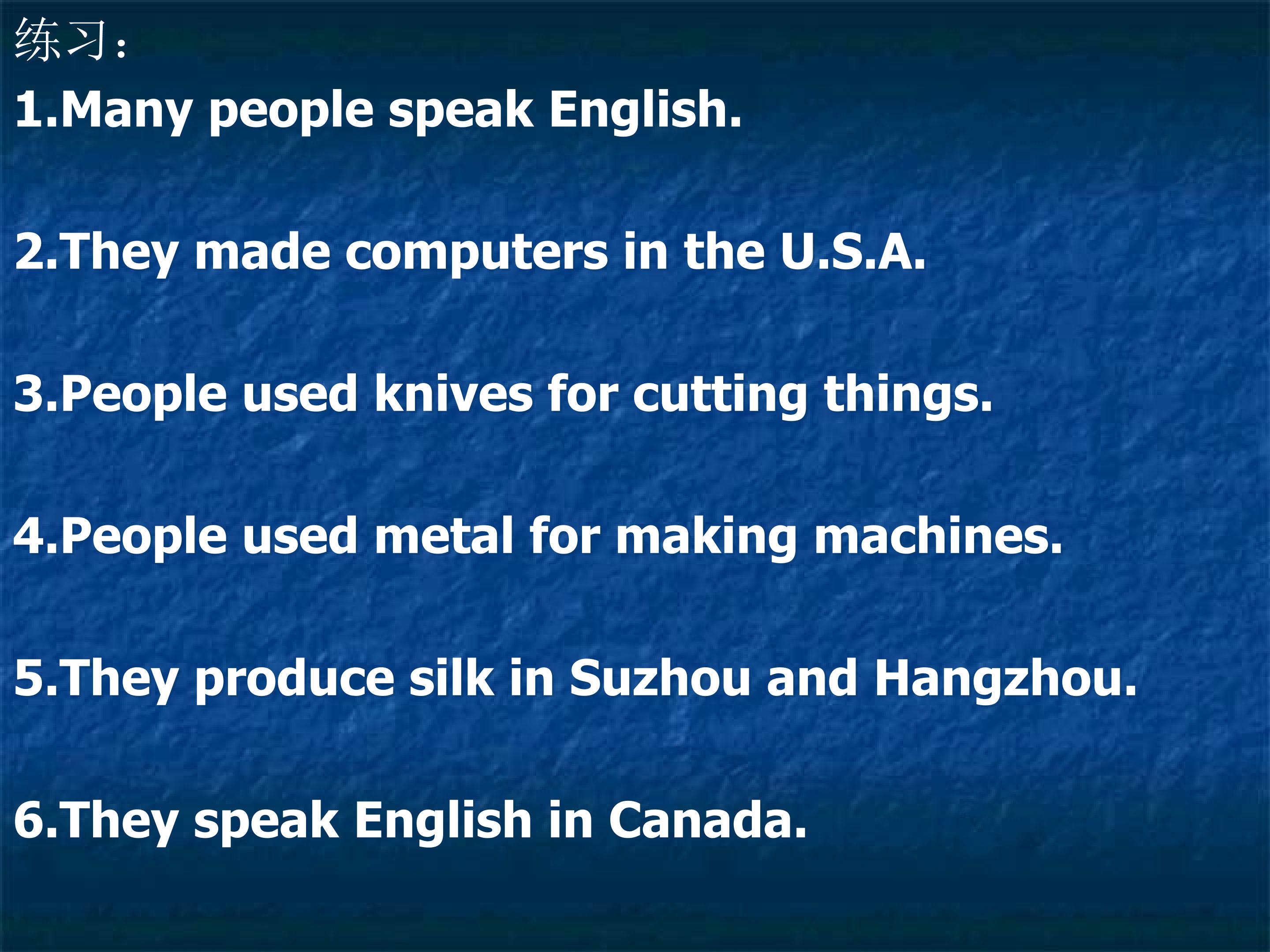 练习：

1.Many people speak English.

2.They made computers in the U.S.A.

3.People used knives for cutting things.

4.People used metal for making machines.

5.They produce silk in Suzhou and Hangzhou.

6.They speak English in Canada.